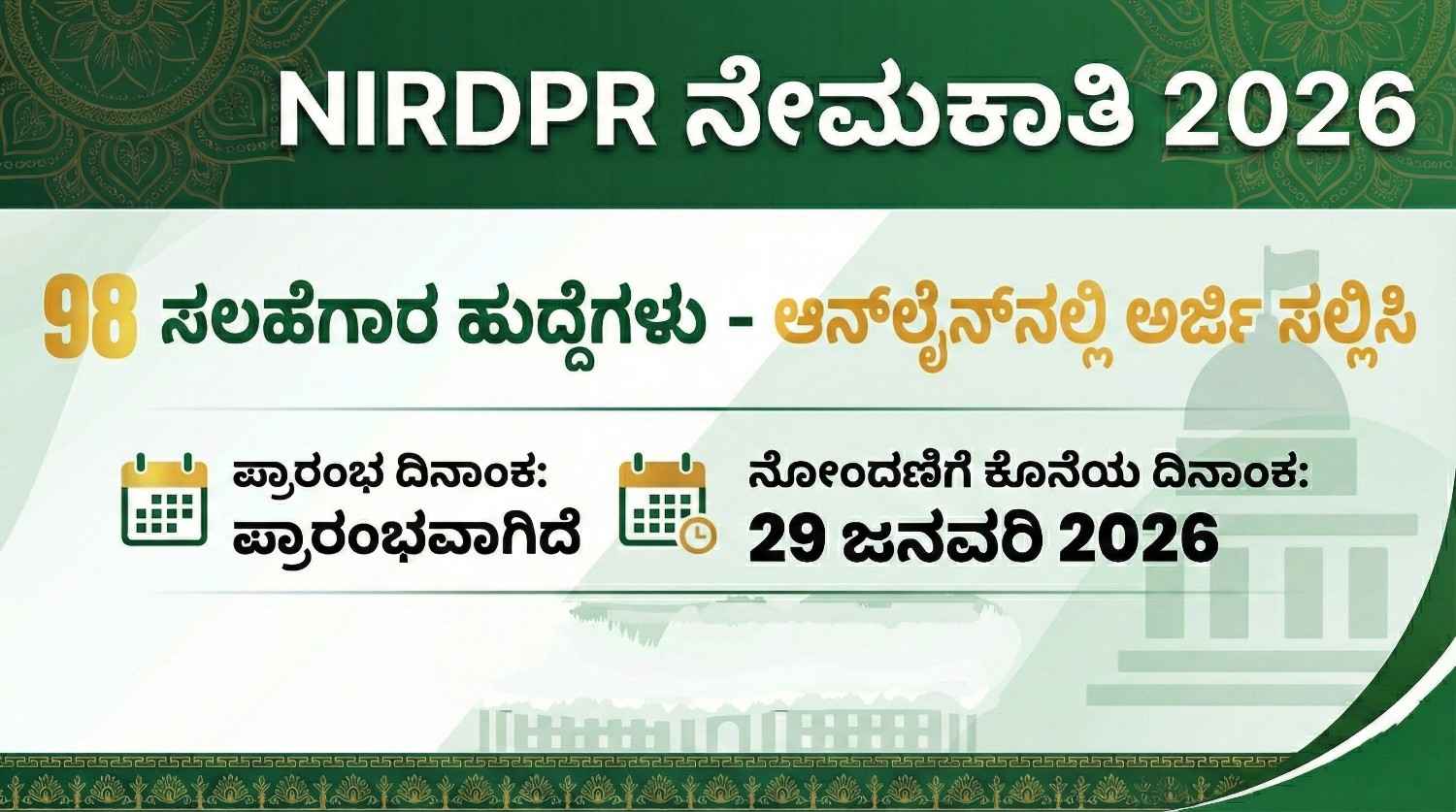 NIRDPR ನೇಮಕಾತಿ 2026

98 ಸಲಹೆಗಾರ ಹುದ್ದೆಗಳು - ಆನ್‌ಲೈನ್‌ನಲ್ಲಿ ಅರ್ಜಿ ಸಲ್ಲಿಸಿ

ಪ್ರಾರಂಭ ದಿನಾಂಕ: ಪ್ರಾರಂಭವಾಗಿದೆ

ನೋಂದಣಿಗೆ ಕೊನೆಯ ದಿನಾಂಕ: 29 ಜನವರಿ 2026